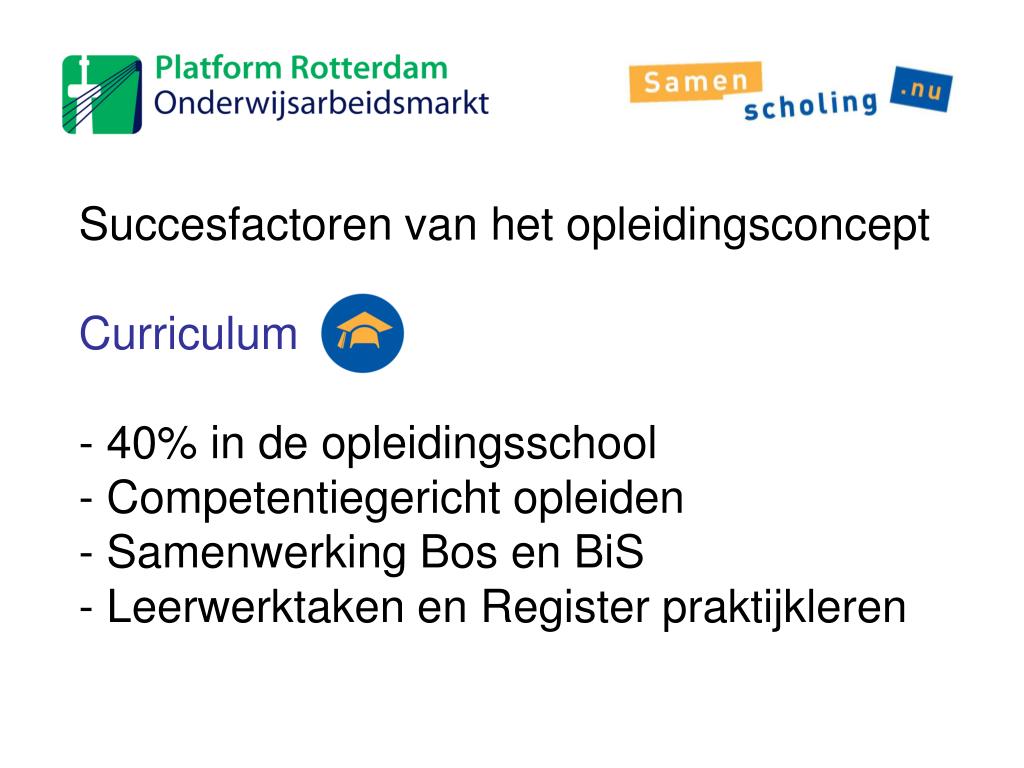 Platform Rotterdam
Onderwijsarbeidsmarkt

Samen scholing .nu

Succesfactoren van het opleidingsconcept

Curriculum

- 40% in de opleidingsschool
- Competentiegericht opleiden
- Samenwerking Bos en BiS
- Leerwerktaken en Register praktijkleren